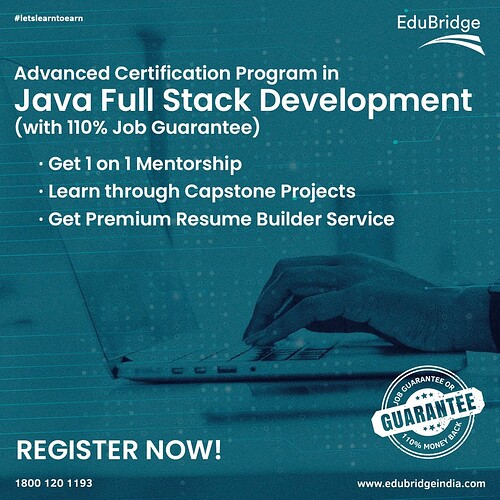 #letslearntoearn

EduBridge

Advanced Certification Program in
Java Full Stack Development
(with 110% Job Guarantee)

· Get 1 on 1 Mentorship
· Learn through Capstone Projects
· Get Premium Resume Builder Service

JOB GUARANTEE OR
GUARANTEE
110% MONEY BACK

REGISTER NOW!

1800 120 1193

www.edubridgeindia.com